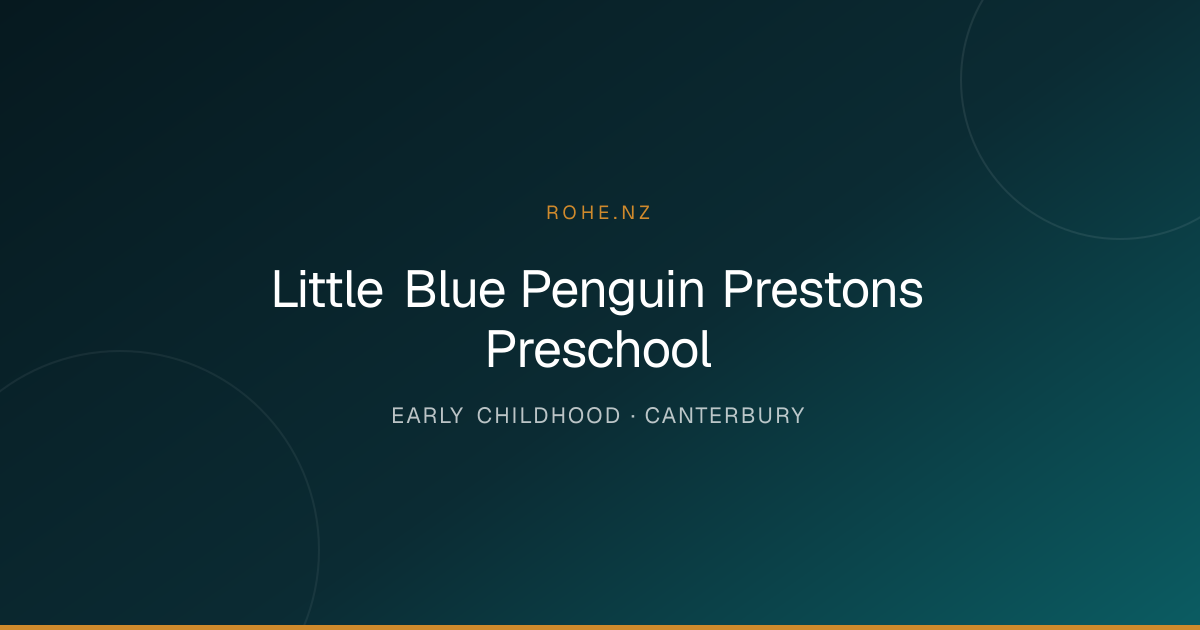 ROHE.NZ

Little Blue Penguin Prestons Preschool

EARLY CHILDHOOD · CANTERBURY